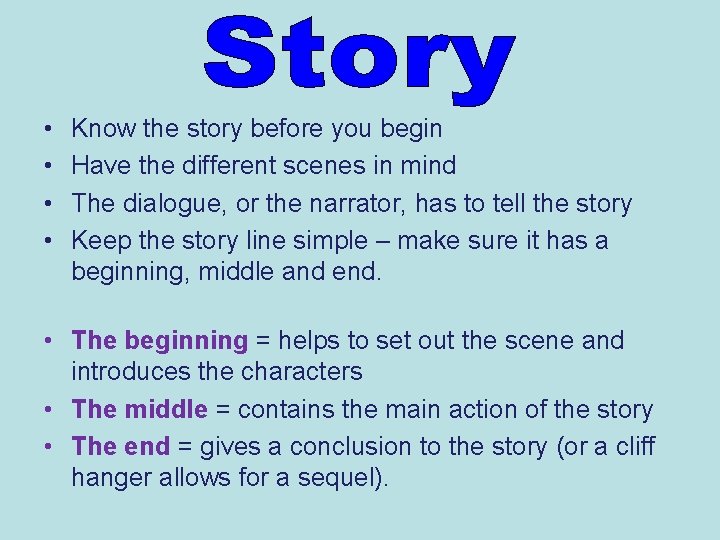 Story

• Know the story before you begin
• Have the different scenes in mind
• The dialogue, or the narrator, has to tell the story
• Keep the story line simple – make sure it has a beginning, middle and end.

• The beginning = helps to set out the scene and introduces the characters
• The middle = contains the main action of the story
• The end = gives a conclusion to the story (or a cliff hanger allows for a sequel).